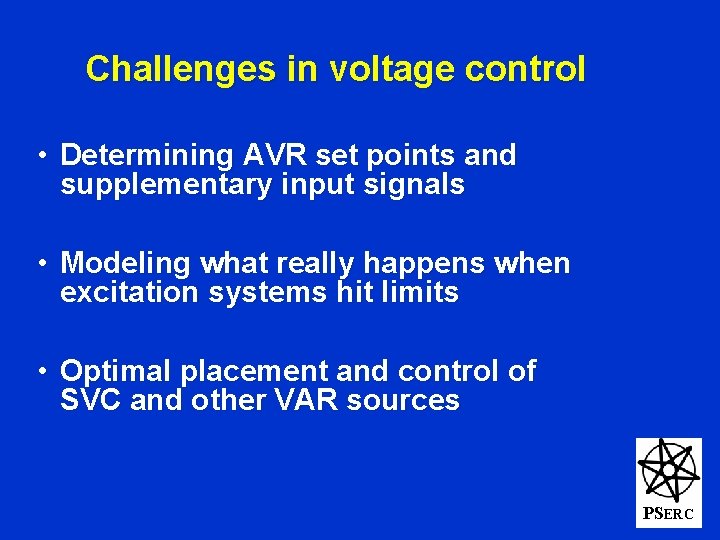 Challenges in voltage control

• Determining AVR set points and supplementary input signals

• Modeling what really happens when excitation systems hit limits

• Optimal placement and control of SVC and other VAR sources

PSERC